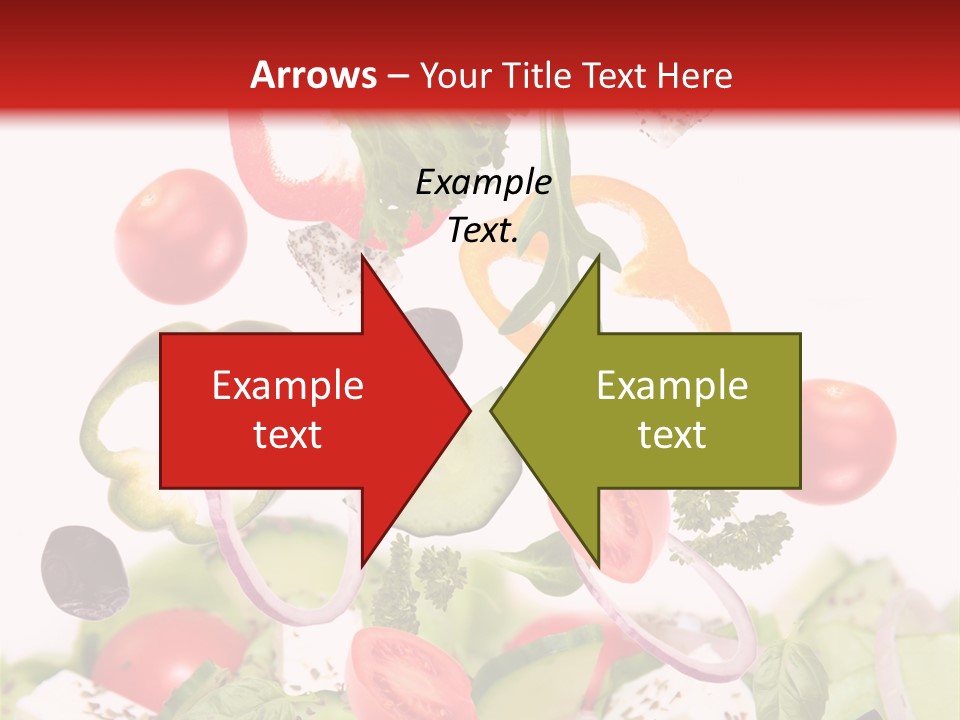 Arrows – Your Title Text Here

Example Text.

Example text

Example text